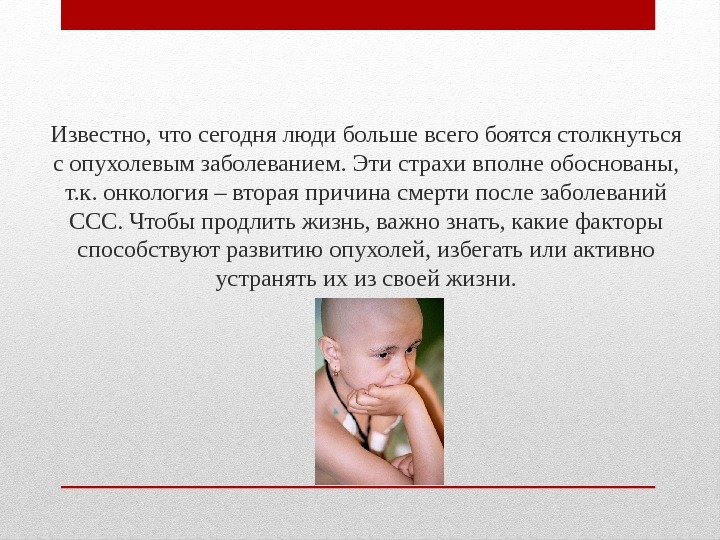 Известно, что сегодня люди больше всего боятся столкнуться с опухолевым заболеванием. Эти страхи вполне обоснованы, т.к. онкология – вторая причина смерти после заболеваний ССС. Чтобы продлить жизнь, важно знать, какие факторы способствуют развитию опухолей, избегать или активно устранять их из своей жизни.